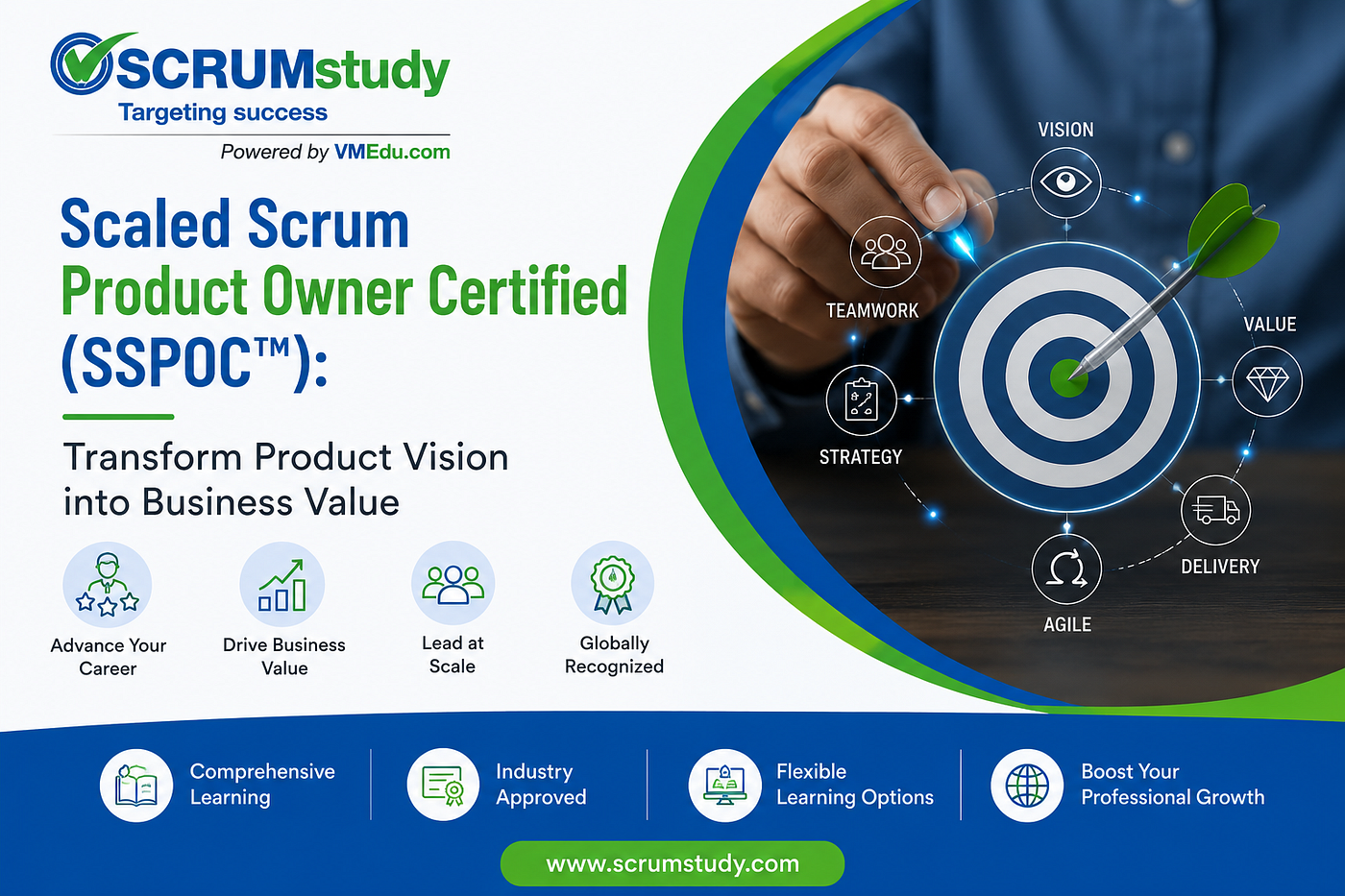 SCRUMstudy
Targeting success
Powered by VMEdu.com

Scaled Scrum Product Owner Certified (SSPOC™):

Transform Product Vision into Business Value

Advance Your Career
Drive Business Value
Lead at Scale
Globally Recognized

VISION
TEAMWORK
VALUE
STRATEGY
DELIVERY
AGILE

Comprehensive Learning
Industry Approved
Flexible Learning Options
Boost Your Professional Growth

www.scrumstudy.com